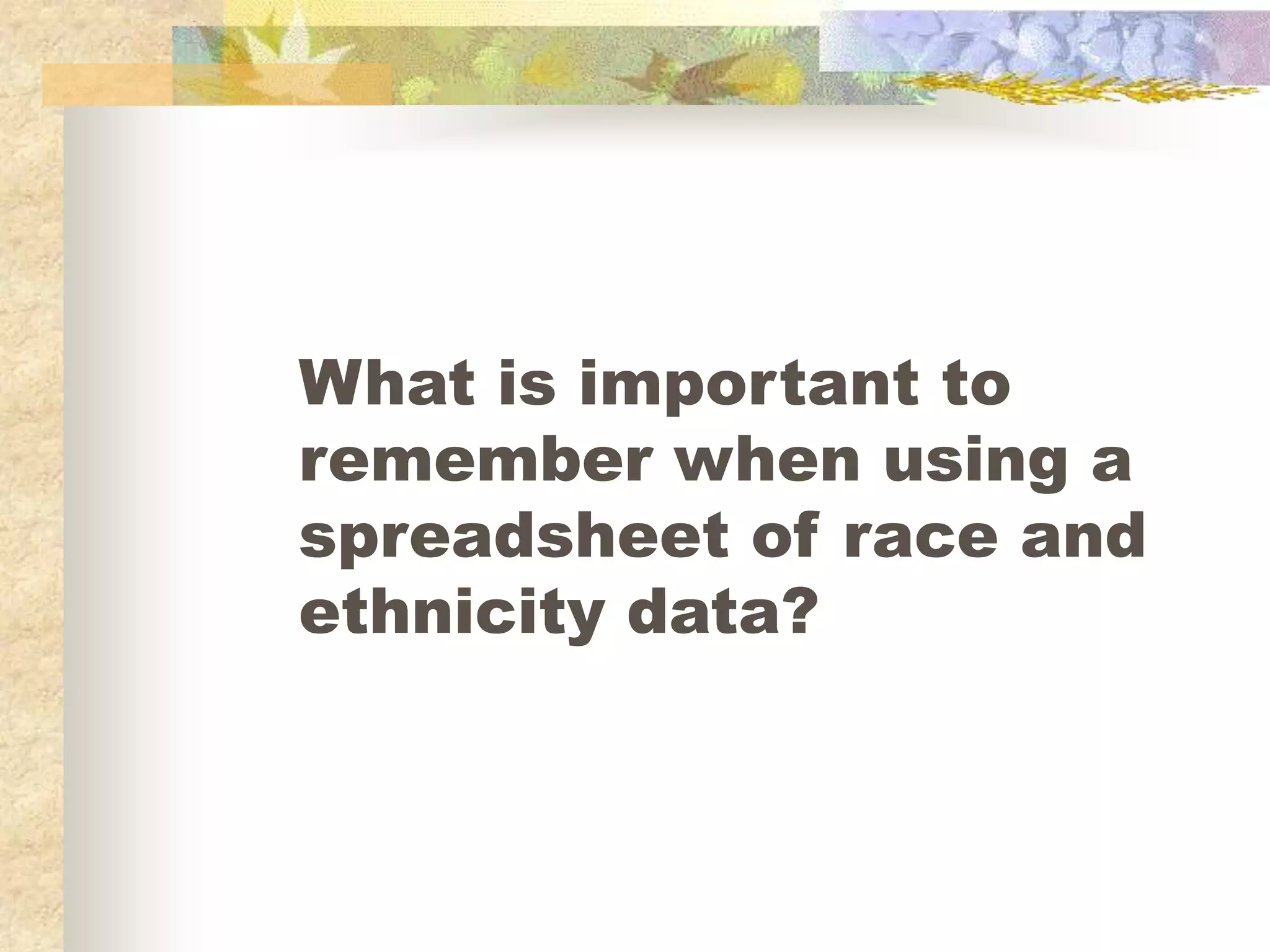 What is important to remember when using a spreadsheet of race and ethnicity data?